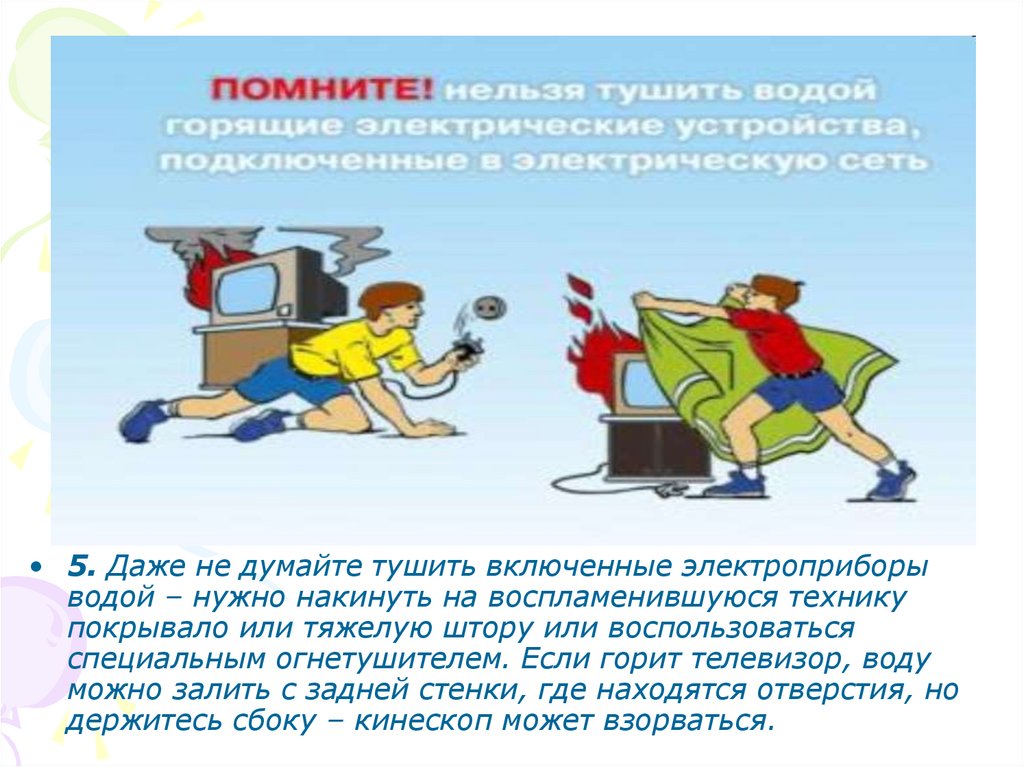 ПОМНИТЕ! нельзя тушить водой горящие электрические устройства, подключенные в электрическую сеть

• 5. Даже не думайте тушить включенные электроприборы водой – нужно накинуть на воспламенившуюся технику покрывало или тяжелую штору или воспользоваться специальным огнетушителем. Если горит телевизор, воду можно залить с задней стенки, где находятся отверстия, но держитесь сбоку – кинескоп может взорваться.